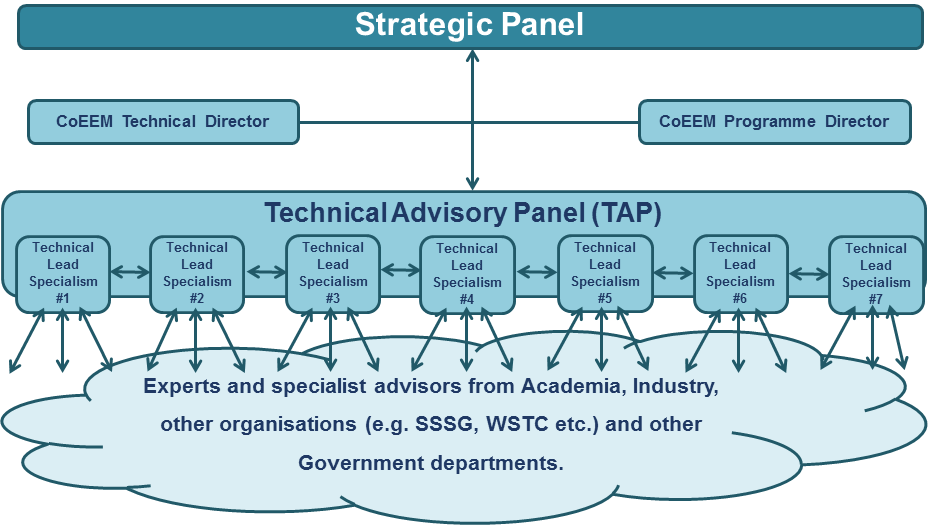 Strategic Panel

CoEEM Technical Director

CoEEM Programme Director

Technical Advisory Panel (TAP)

Technical Lead Specialism #1

Technical Lead Specialism #2

Technical Lead Specialism #3

Technical Lead Specialism #4

Technical Lead Specialism #5

Technical Lead Specialism #6

Technical Lead Specialism #7

Experts and specialist advisors from Academia, Industry, other organisations (e.g. SSSG, WSTC etc.) and other Government departments.